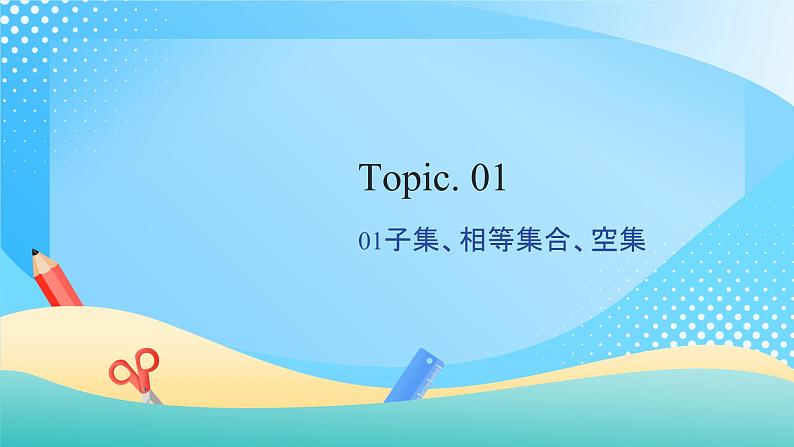 Topic. 01

01子集、相等集合、空集